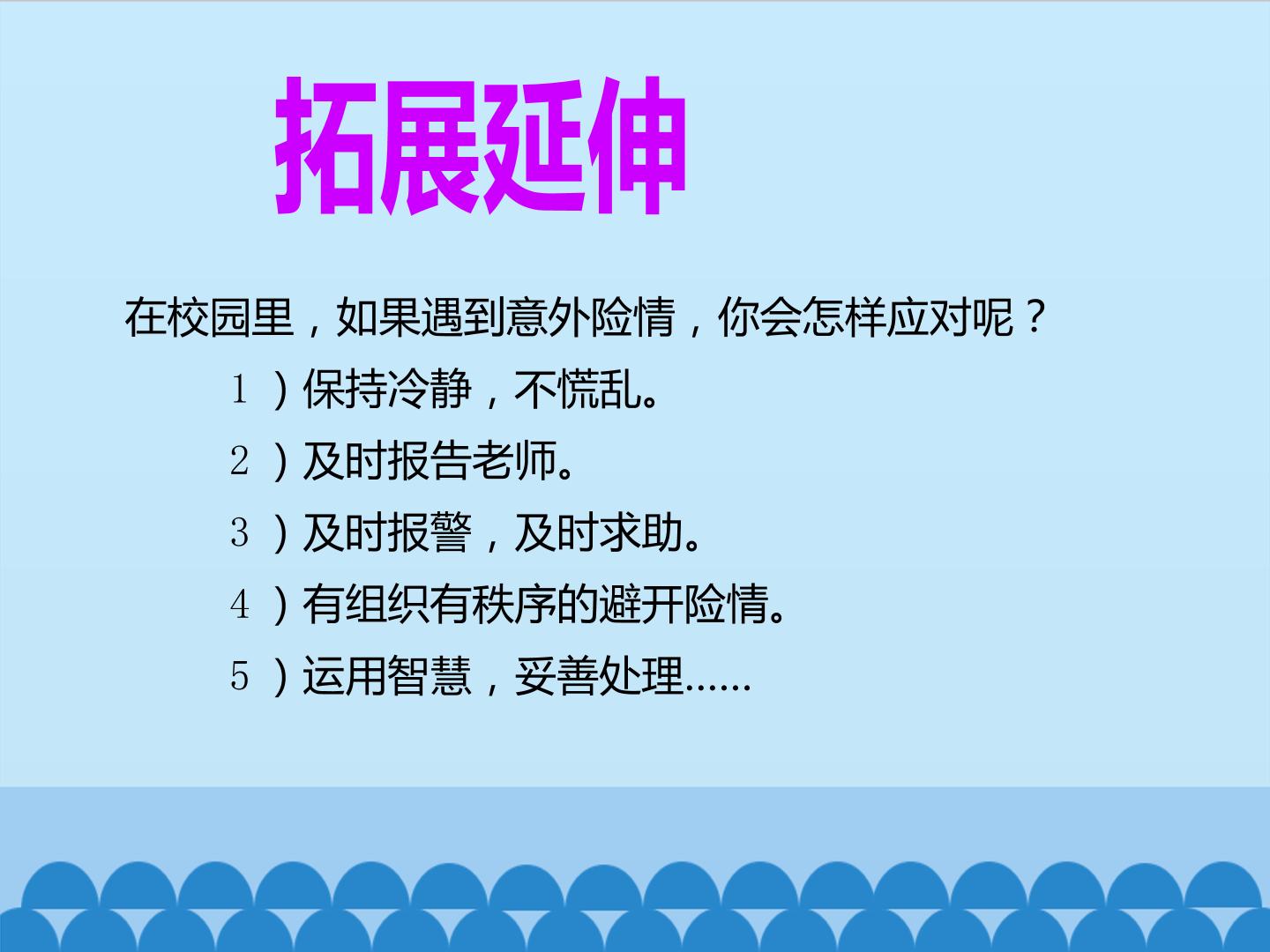 拓展延伸

在校园里，如果遇到意外险情，你会怎样应对呢？

1）保持冷静，不慌乱。

2）及时报告老师。

3）及时报警，及时求助。

4）有组织有秩序的避开险情。

5）运用智慧，妥善处理……